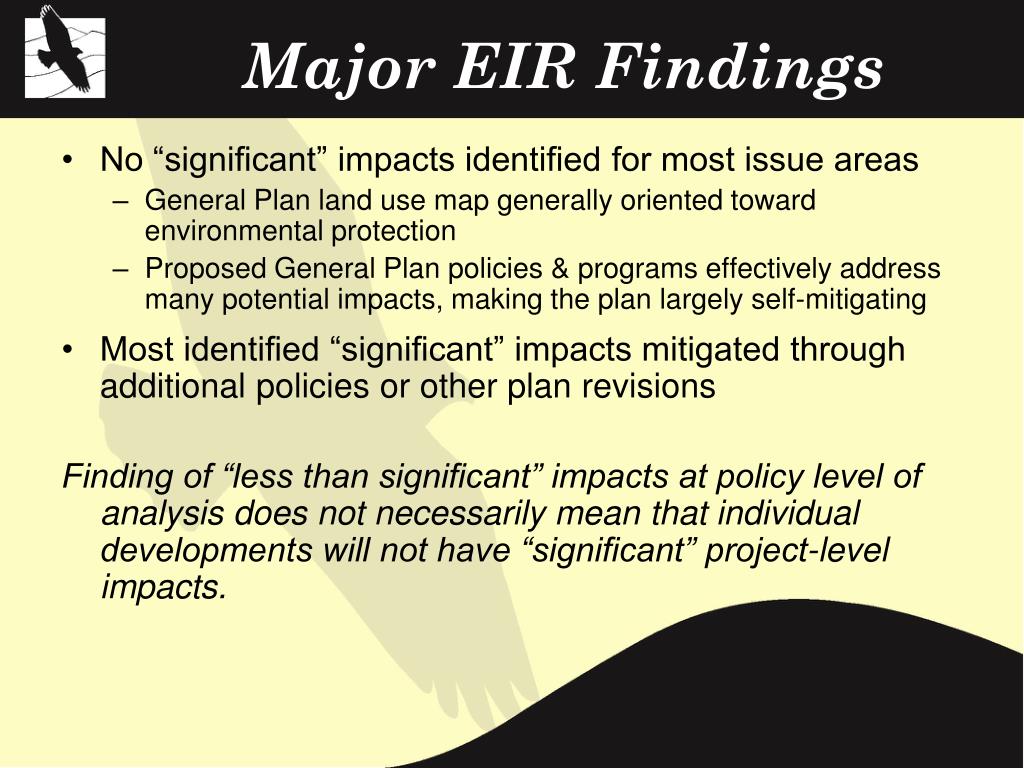 Major EIR Findings

• No “significant” impacts identified for most issue areas
– General Plan land use map generally oriented toward environmental protection
– Proposed General Plan policies & programs effectively address many potential impacts, making the plan largely self-mitigating
• Most identified “significant” impacts mitigated through additional policies or other plan revisions

Finding of “less than significant” impacts at policy level of analysis does not necessarily mean that individual developments will not have “significant” project-level impacts.